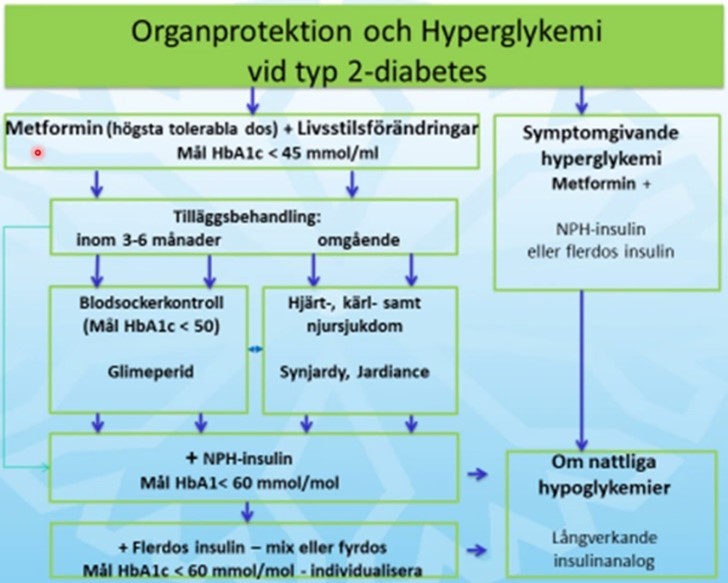 Organprotektion och Hyperglykemi vid typ 2-diabetes

Metformin (högsta tolerabla dos) + Livsstilsförändringar
Mål HbA1c < 45 mmol/ml

Tilläggsbehandling:
inom 3-6 månader omgående

Blodsockerkontroll
(Mål HbA1c < 50)

Glimeperid

Hjärt-, kärl- samt njursjukdom

Synjardy, Jardiance

+ NPH-insulin
Mål HbA1< 60 mmol/mol

+ Flerdos insulin – mix eller fyrdos
Mål HbA1c < 60 mmol/mol - individualisera

Symptomgivande hyperglykemi
Metformin +

NPH-insulin
eller flerdos insulin

Om nattliga hypoglykemier

Långverkande insulinanalog